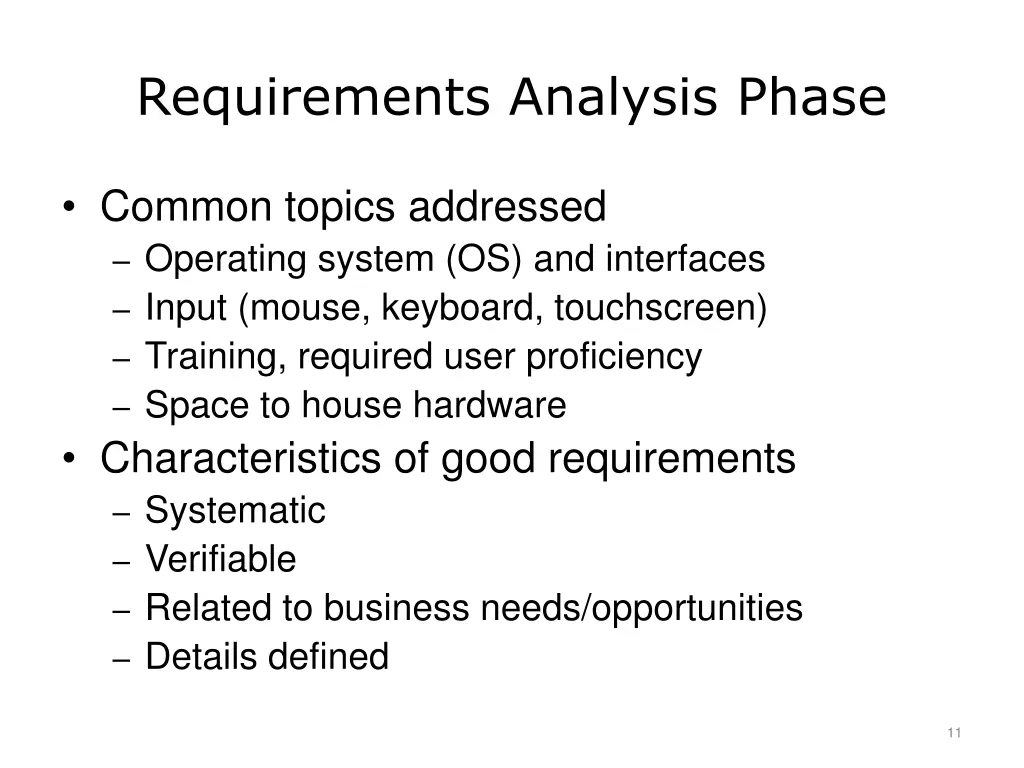 Requirements Analysis Phase

• Common topics addressed
– Operating system (OS) and interfaces
– Input (mouse, keyboard, touchscreen)
– Training, required user proficiency
– Space to house hardware
• Characteristics of good requirements
– Systematic
– Verifiable
– Related to business needs/opportunities
– Details defined

11